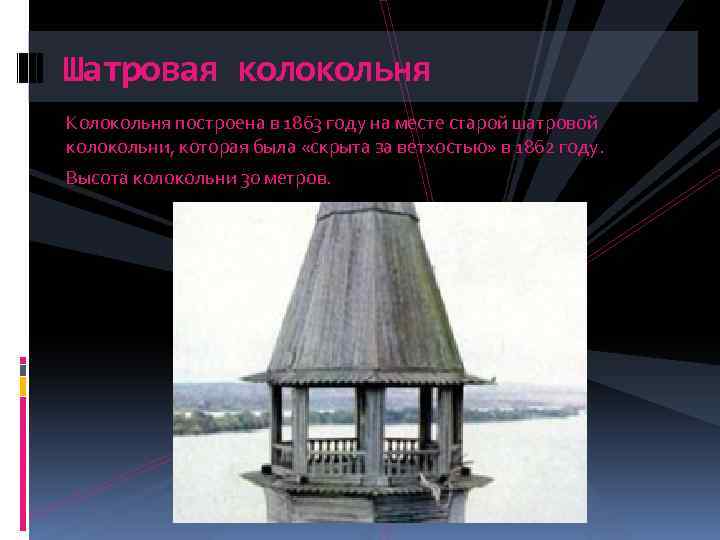 Шатровая колокольня

Колокольня построена в 1863 году на месте старой шатровой колокольни, которая была «скрыта за ветхостью» в 1862 году.

Высота колокольни 30 метров.